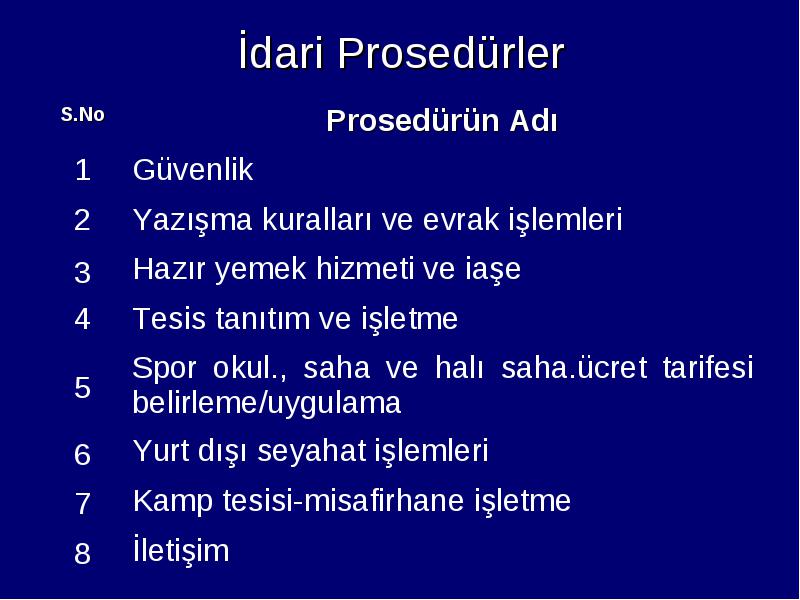 İdari Prosedürler

| S.No | Prosedürün Adı |
|---|---|
| 1 | Güvenlik |
| 2 | Yazışma kuralları ve evrak işlemleri |
| 3 | Hazır yemek hizmeti ve iaşe |
| 4 | Tesis tanıtım ve işletme |
| 5 | Spor okul., saha ve halı saha.ücret tarifesi belirleme/uygulama |
| 6 | Yurt dışı seyahat işlemleri |
| 7 | Kamp tesisi-misafirhane işletme |
| 8 | İletişim |